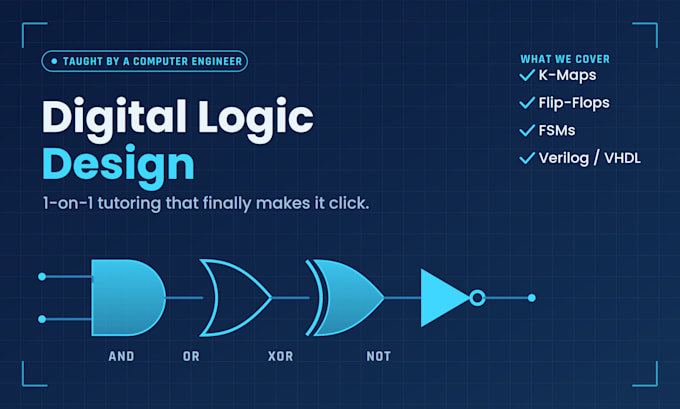 • TAUGHT BY A COMPUTER ENGINEER

Digital Logic Design

1-on-1 tutoring that finally makes it click.

WHAT WE COVER
✓ K-Maps
✓ Flip-Flops
✓ FSMs
✓ Verilog / VHDL

AND
OR
XOR
NOT